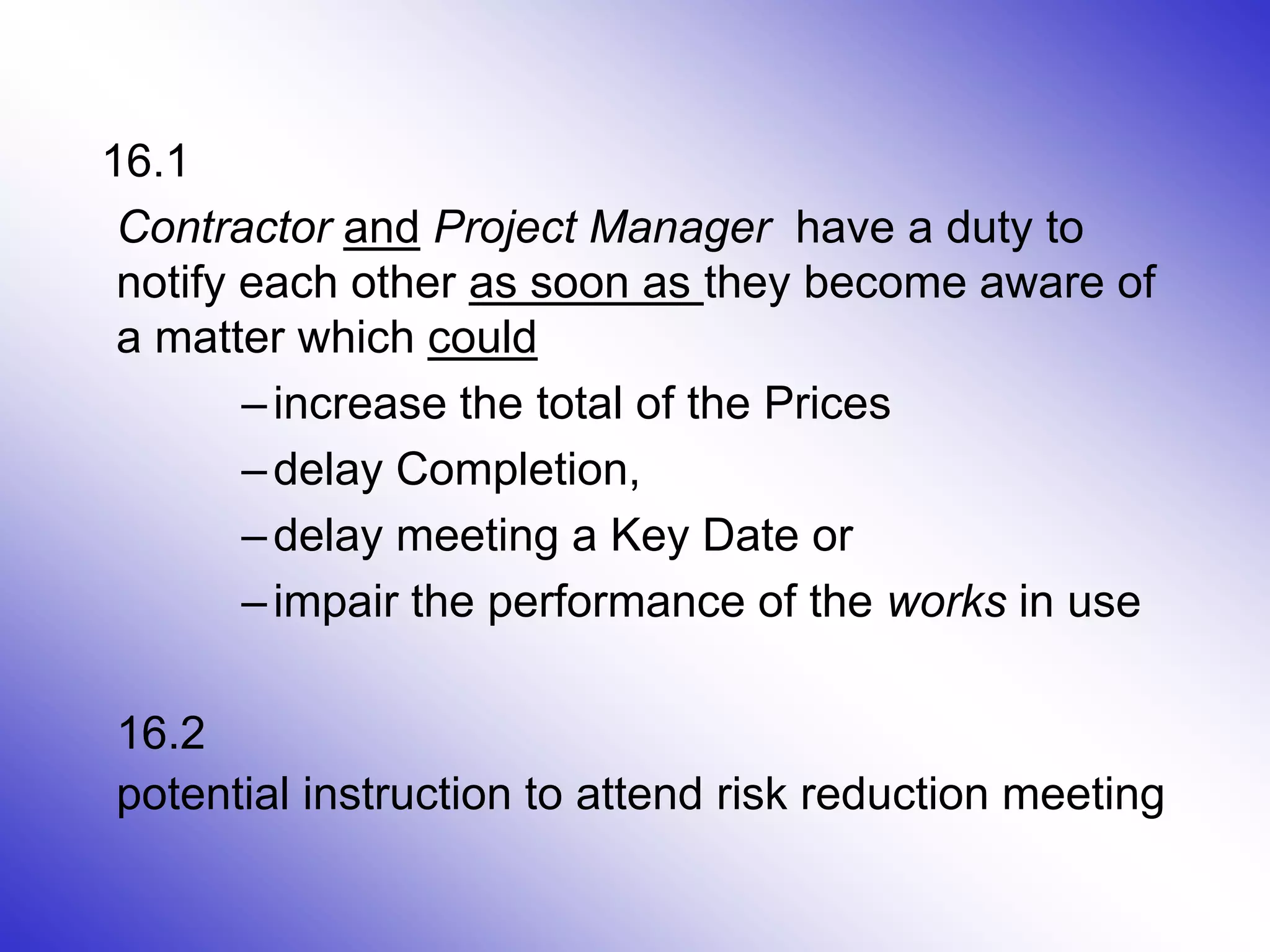 16.1

Contractor and Project Manager have a duty to notify each other as soon as they become aware of a matter which could

– increase the total of the Prices
– delay Completion,
– delay meeting a Key Date or
– impair the performance of the works in use

16.2

potential instruction to attend risk reduction meeting